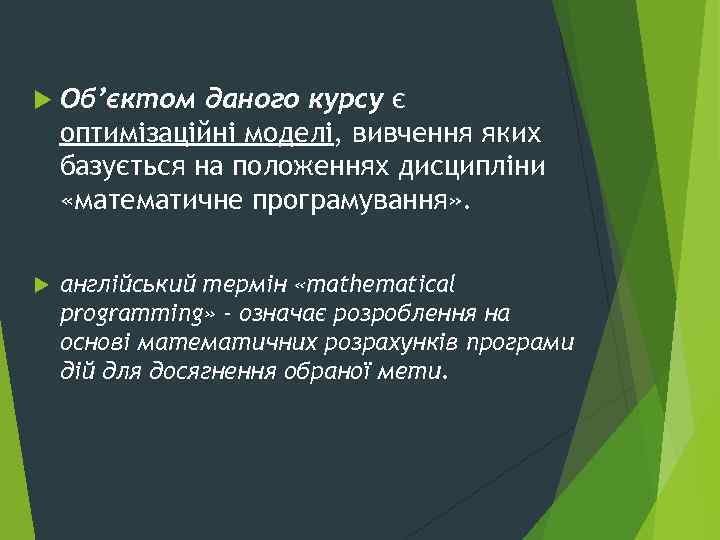 Об’єктом даного курсу є оптимізаційні моделі, вивчення яких базується на положеннях дисципліни «математичне програмування».

англійський термін «mathematical programming» - означає розроблення на основі математичних розрахунків програми дій для досягнення обраної мети.